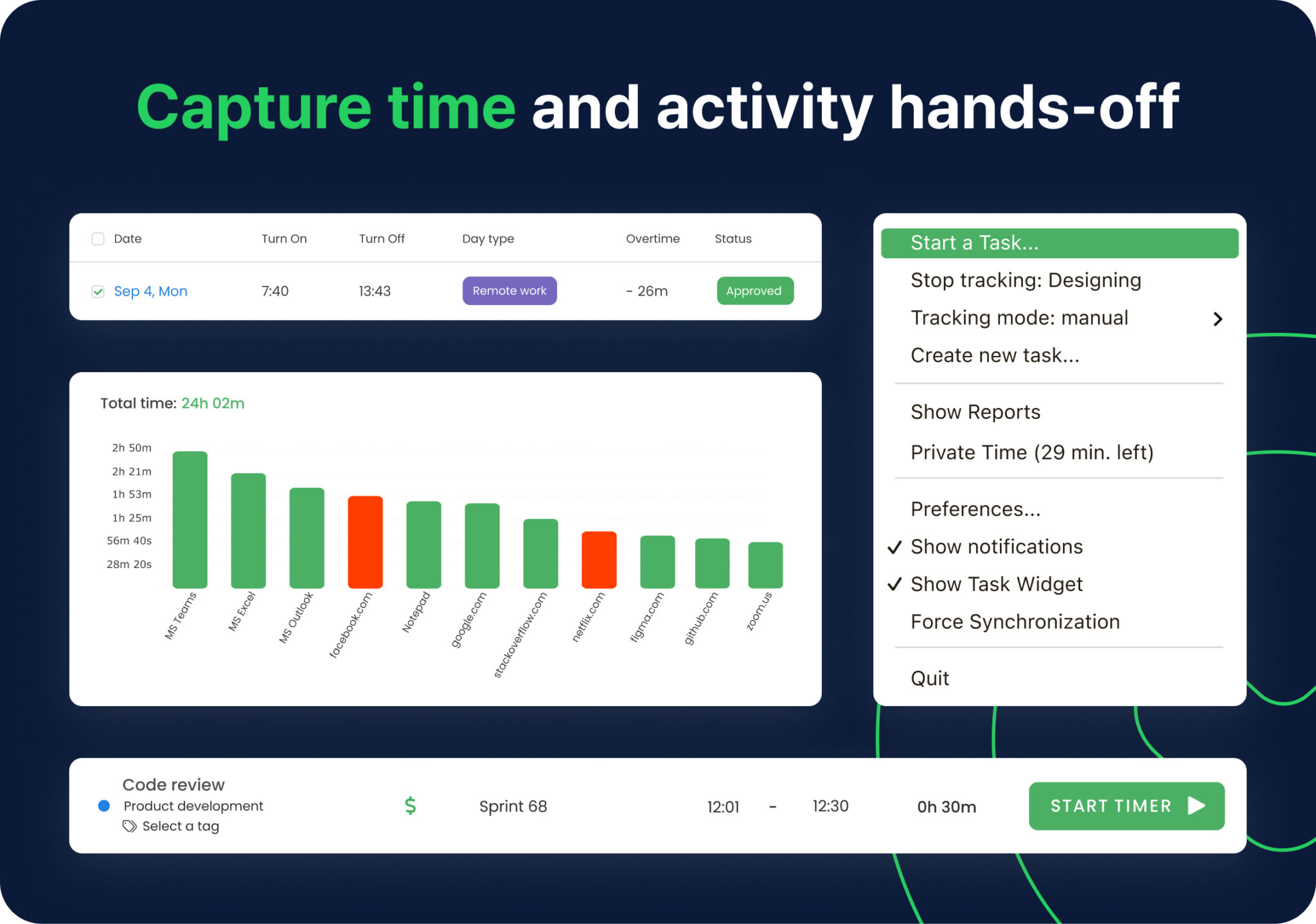 Capture time and activity hands-off

| Date | Turn On | Turn Off | Day type | Overtime | Status |
|---|---|---|---|---|---|
| Sep 4, Mon | 7:40 | 13:43 | Remote work | - 26m | Approved |

Total time: 24h 02m

2h 50m
2h 21m
1h 53m
1h 25m
56m 40s
28m 20s

MS Teams
MS Excel
MS Outlook
facebook.com
Notepad
google.com
stackoverflow.com
netflix.com
figma.com
github.com
zoom.us

Start a Task...
Stop tracking: Designing
Tracking mode: manual
Create new task...
Show Reports
Private Time (29 min. left)
Preferences...
✓ Show notifications
✓ Show Task Widget
Force Synchronization
Quit

Code review
Product development
Select a tag
$
Sprint 68
12:01 - 12:30
0h 30m
START TIMER